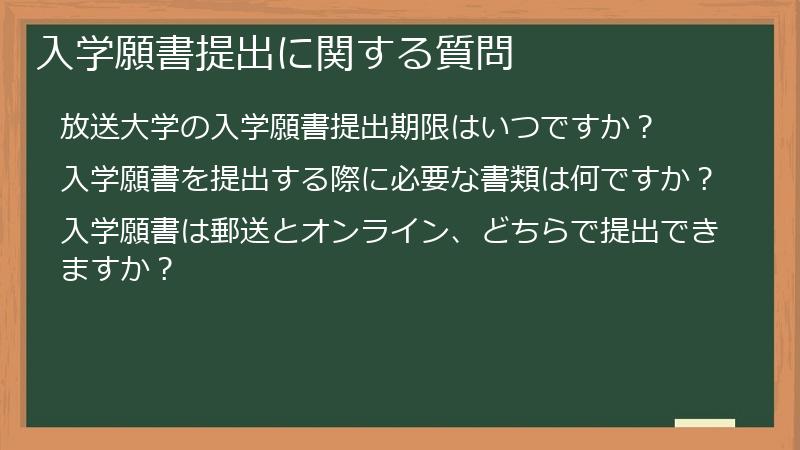 入学願書提出に関する質問

放送大学の入学願書提出期限はいつですか？

入学願書を提出する際に必要な書類は何ですか？

入学願書は郵送とオンライン、どちらで提出できますか？